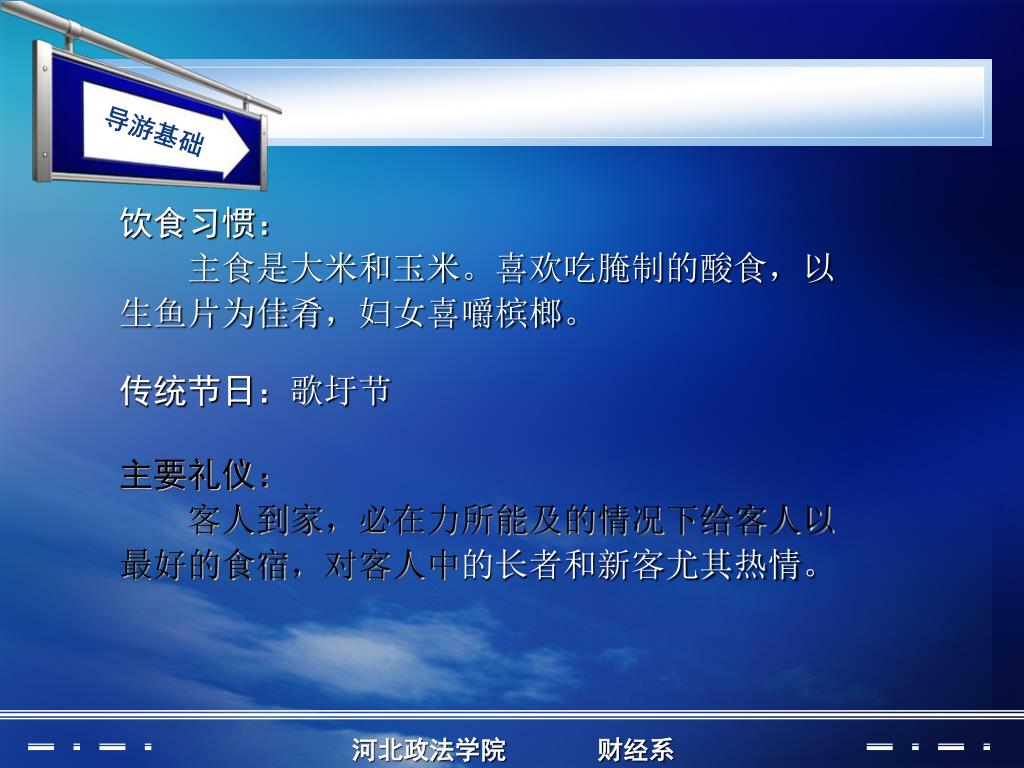 导游基础

饮食习惯：

主食是大米和玉米。喜欢吃腌制的酸食，以生鱼片为佳肴，妇女喜嚼槟榔。

传统节日：歌圩节

主要礼仪：

客人到家，必在力所能及的情况下给客人以最好的食宿，对客人中的长者和新客尤其热情。

河北政法学院　财经系